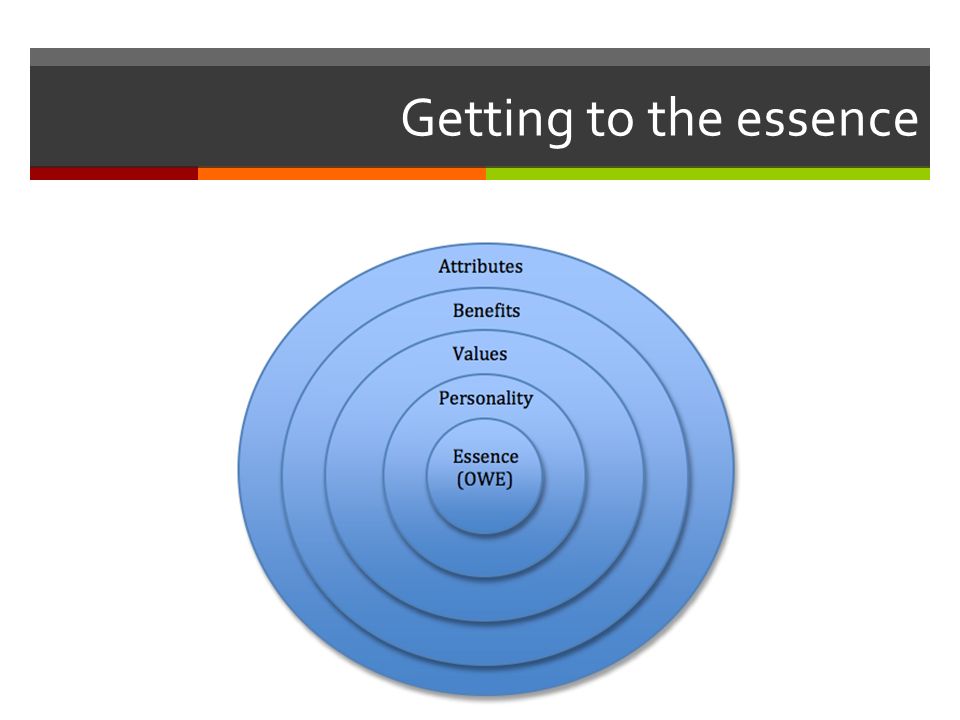 Getting to the essence

Attributes

Benefits

Values

Personality

Essence
(OWE)